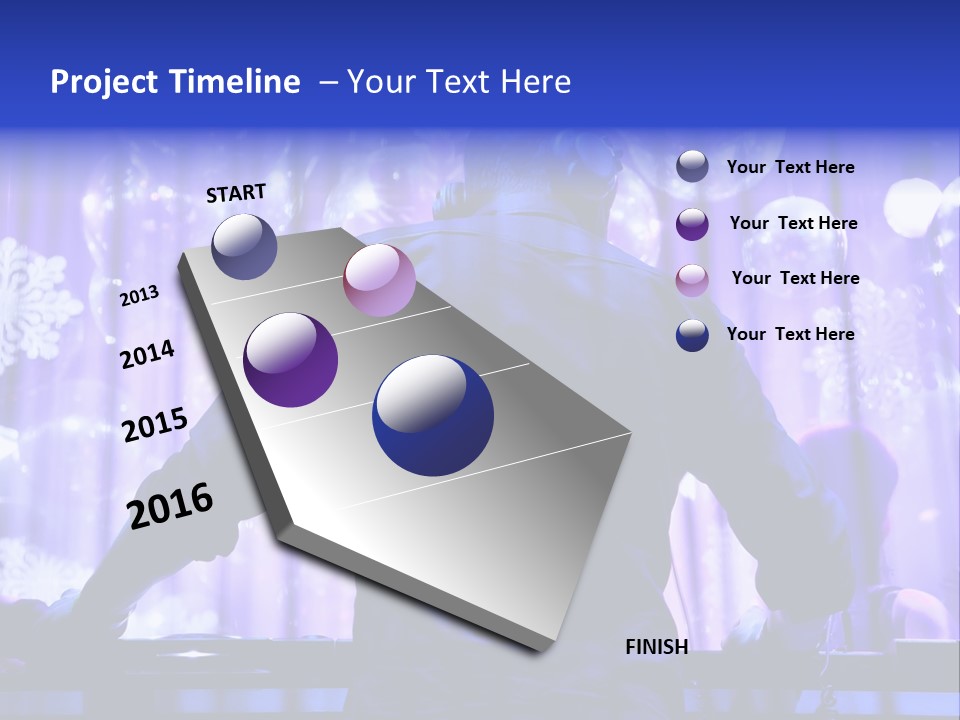 Project Timeline – Your Text Here

START

2013

2014

2015

2016

FINISH

Your Text Here

Your Text Here

Your Text Here

Your Text Here